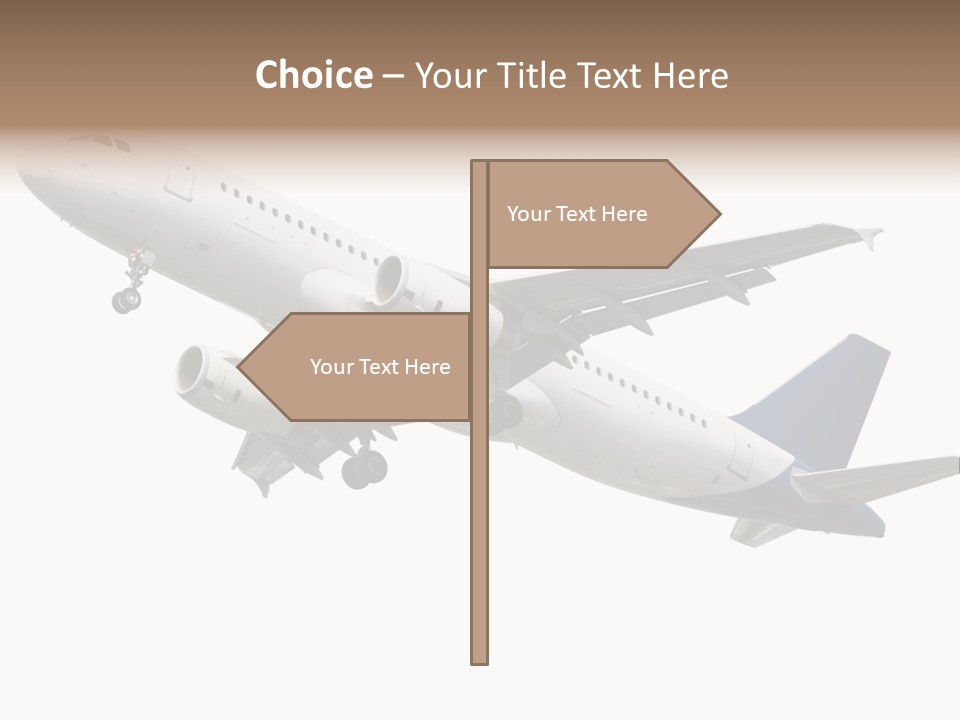 Choice – Your Title Text Here

Your Text Here

Your Text Here